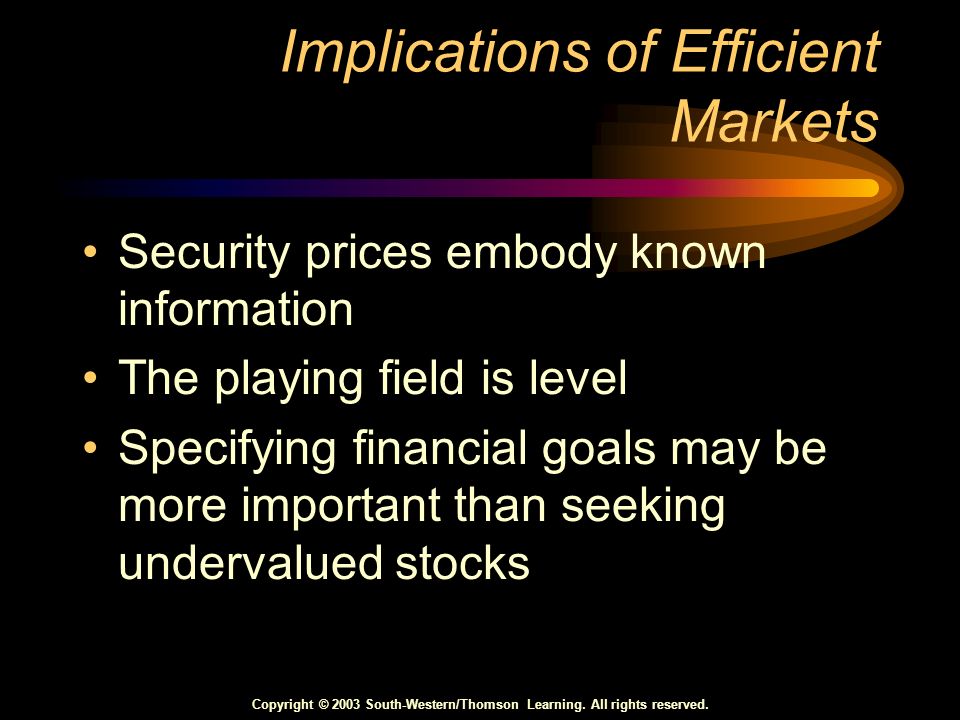 Implications of Efficient Markets

• Security prices embody known information
• The playing field is level
• Specifying financial goals may be more important than seeking undervalued stocks

Copyright © 2003 South-Western/Thomson Learning. All rights reserved.